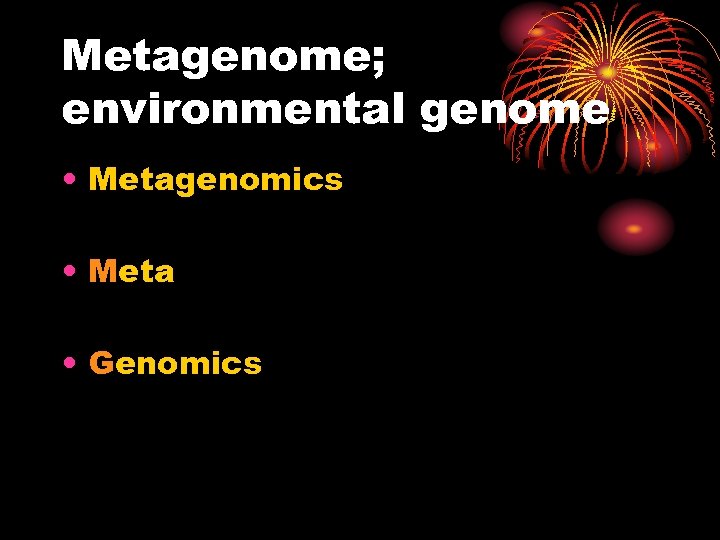 Metagenome; environmental genome

• Metagenomics

• Meta

• Genomics